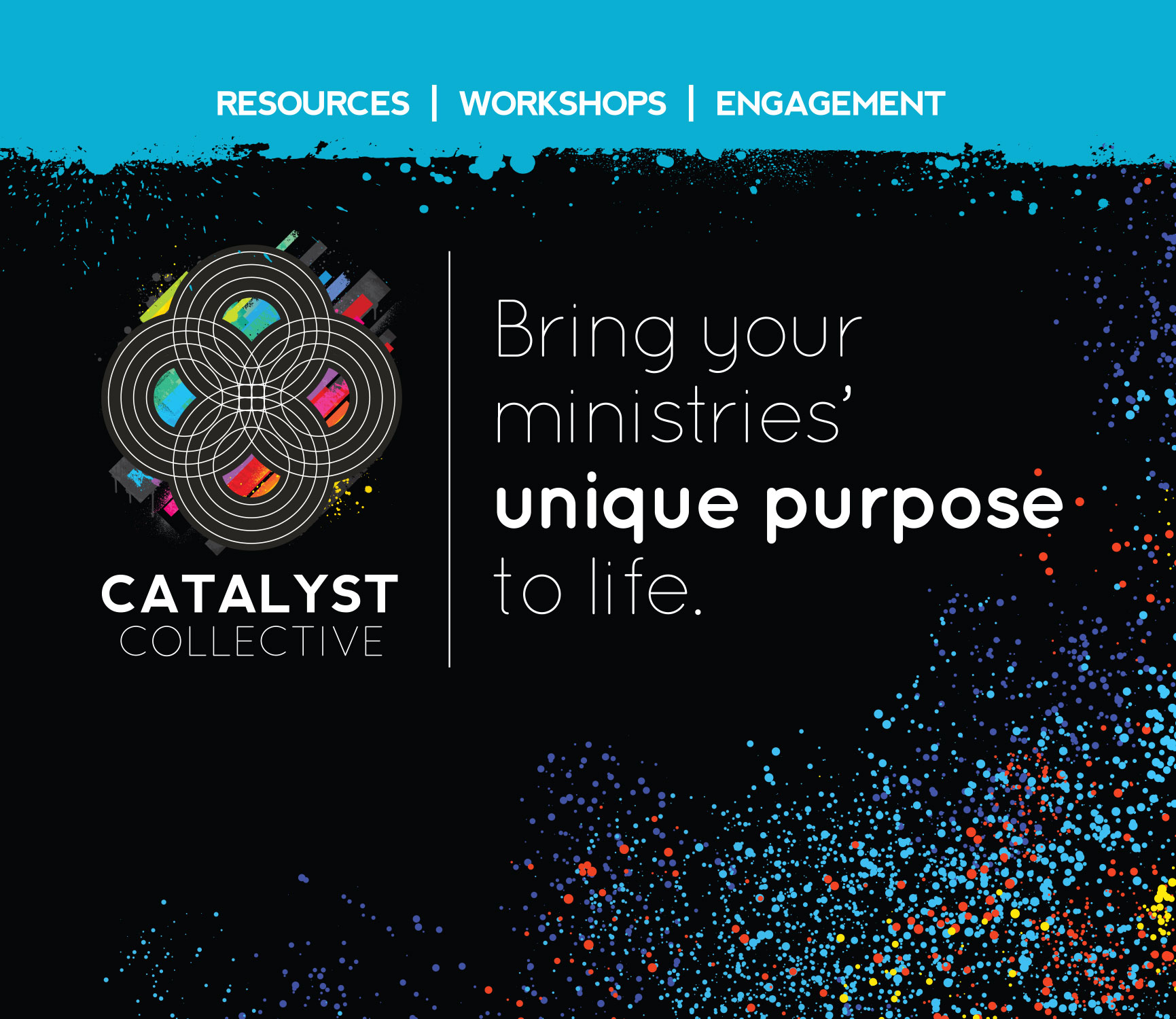 RESOURCES | WORKSHOPS | ENGAGEMENT

CATALYST
COLLECTIVE

Bring your ministries' unique purpose to life.